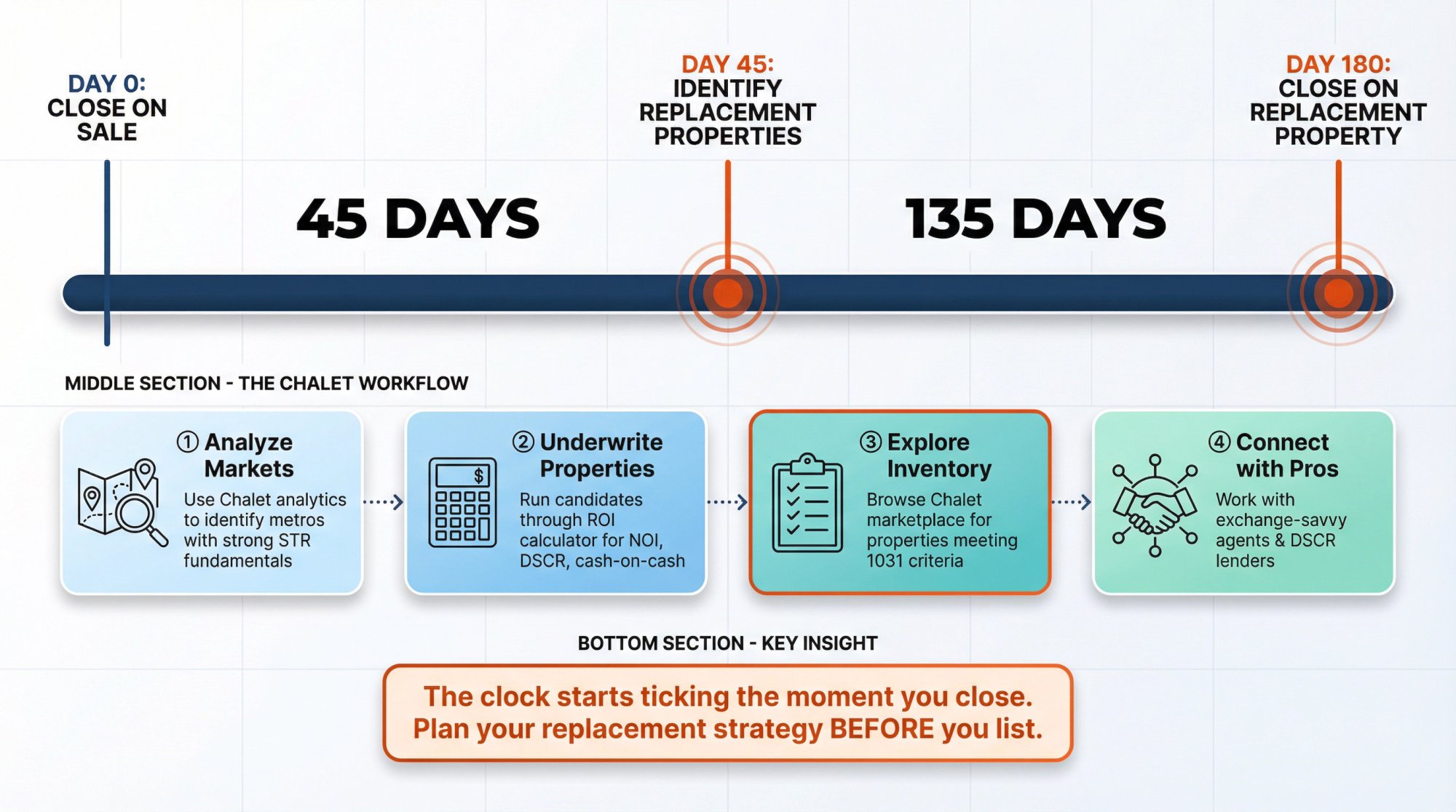 DAY 0:
CLOSE ON SALE

DAY 45:
IDENTIFY REPLACEMENT PROPERTIES

DAY 180:
CLOSE ON REPLACEMENT PROPERTY

45 DAYS

135 DAYS

MIDDLE SECTION - THE CHALET WORKFLOW

① Analyze Markets
Use Chalet analytics to identify metros with strong STR fundamentals

② Underwrite Properties
Run candidates through ROI calculator for NOI, DSCR, cash-on-cash

③ Explore Inventory
Browse Chalet marketplace for properties meeting 1031 criteria

④ Connect with Pros
Work with exchange-savvy agents & DSCR lenders

BOTTOM SECTION - KEY INSIGHT

The clock starts ticking the moment you close.
Plan your replacement strategy BEFORE you list.